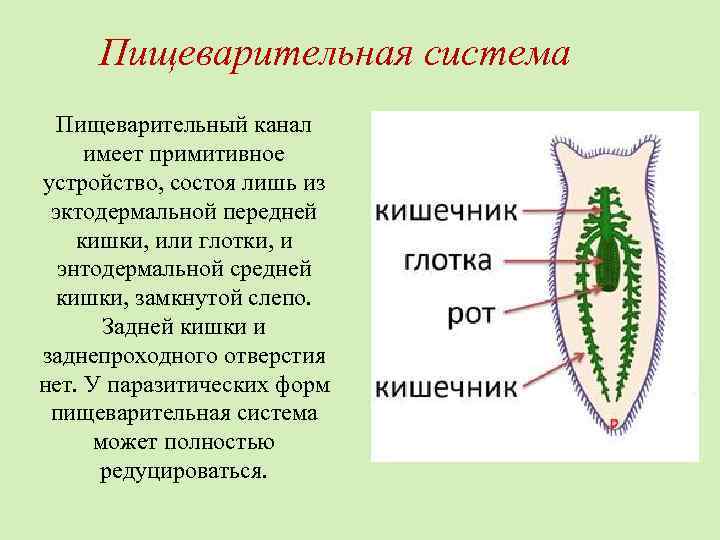 Пищеварительная система

Пищеварительный канал имеет примитивное устройство, состоя лишь из эктодермальной передней кишки, или глотки, и энтодермальной средней кишки, замкнутой слепо. Задней кишки и заднепроходного отверстия нет. У паразитических форм пищеварительная система может полностью редуцироваться.

кишечник
глотка
рот
кишечник